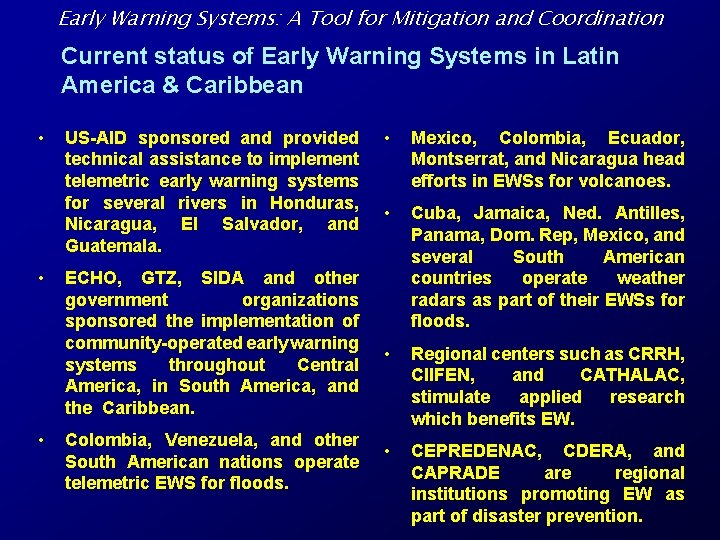 Early Warning Systems: A Tool for Mitigation and Coordination

Current status of Early Warning Systems in Latin America & Caribbean

• US-AID sponsored and provided technical assistance to implement telemetric early warning systems for several rivers in Honduras, Nicaragua, El Salvador, and Guatemala.

• ECHO, GTZ, SIDA and other government organizations sponsored the implementation of community-operated early warning systems throughout Central America, in South America, and the Caribbean.

• Colombia, Venezuela, and other South American nations operate telemetric EWS for floods.

• Mexico, Colombia, Ecuador, Montserrat, and Nicaragua head efforts in EWSs for volcanoes.

• Cuba, Jamaica, Ned. Antilles, Panama, Dom. Rep, Mexico, and several South American countries operate weather radars as part of their EWSs for floods.

• Regional centers such as CRRH, CIIFEN, and CATHALAC, stimulate applied research which benefits EW.

• CEPREDENAC, CDERA, and CAPRADE are regional institutions promoting EW as part of disaster prevention.